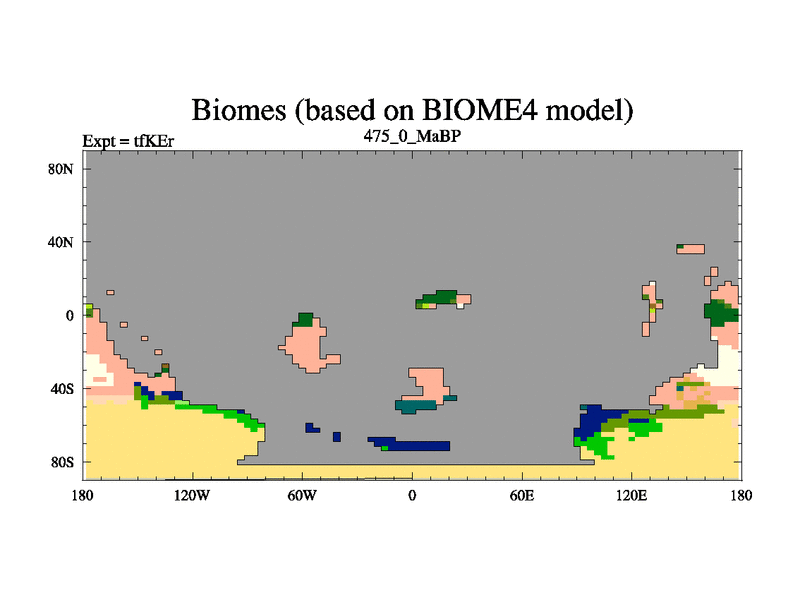 Biomes (based on BIOME4 model)

Expt = tfKEr

475_0_MaBP

80N
40N
0
40S
80S

180
120W
60W
0
60E
120E
180